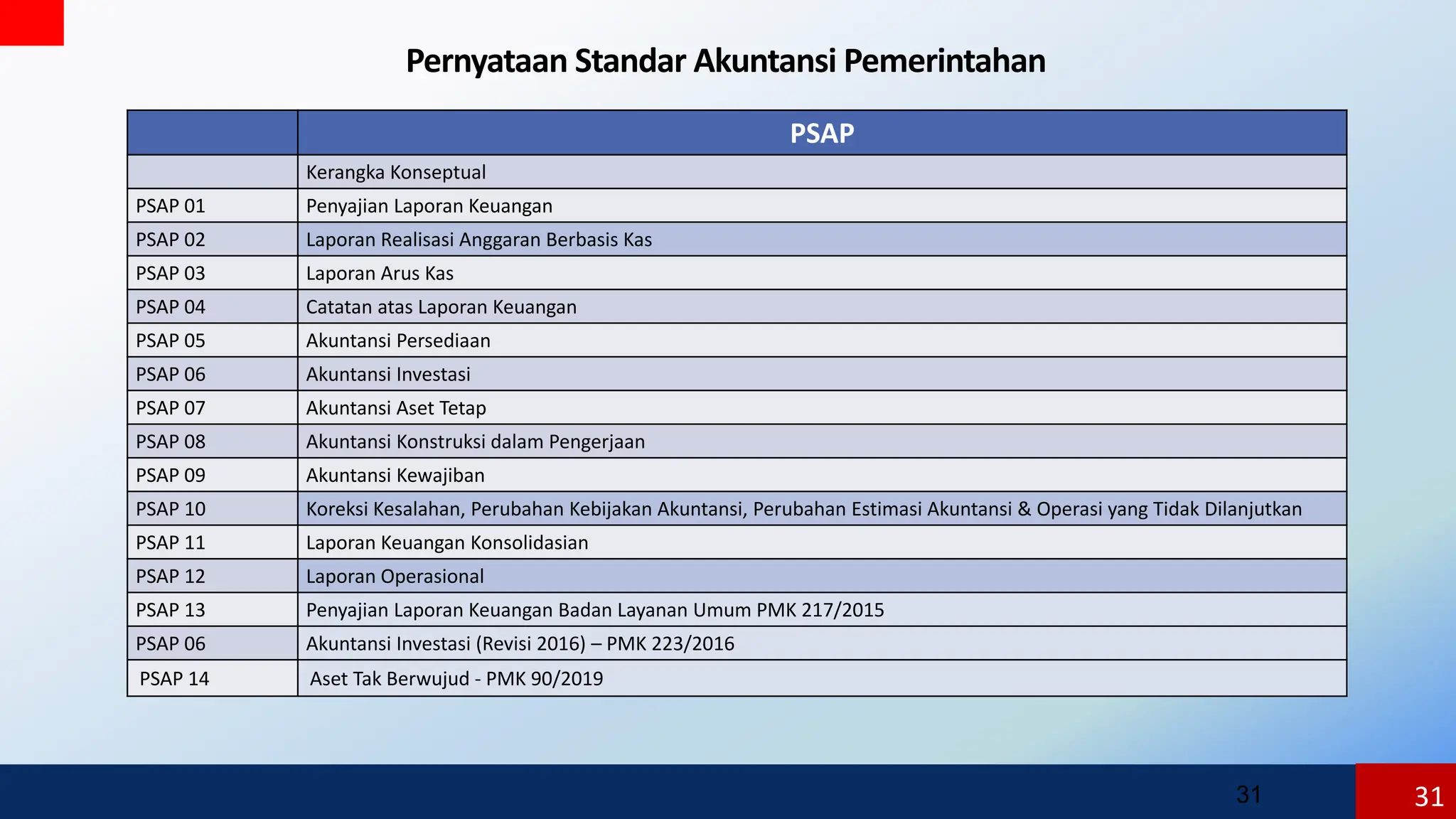 Pernyataan Standar Akuntansi Pemerintahan

| | PSAP |
|---|---|
| | Kerangka Konseptual |
| PSAP 01 | Penyajian Laporan Keuangan |
| PSAP 02 | Laporan Realisasi Anggaran Berbasis Kas |
| PSAP 03 | Laporan Arus Kas |
| PSAP 04 | Catatan atas Laporan Keuangan |
| PSAP 05 | Akuntansi Persediaan |
| PSAP 06 | Akuntansi Investasi |
| PSAP 07 | Akuntansi Aset Tetap |
| PSAP 08 | Akuntansi Konstruksi dalam Pengerjaan |
| PSAP 09 | Akuntansi Kewajiban |
| PSAP 10 | Koreksi Kesalahan, Perubahan Kebijakan Akuntansi, Perubahan Estimasi Akuntansi & Operasi yang Tidak Dilanjutkan |
| PSAP 11 | Laporan Keuangan Konsolidasian |
| PSAP 12 | Laporan Operasional |
| PSAP 13 | Penyajian Laporan Keuangan Badan Layanan Umum PMK 217/2015 |
| PSAP 06 | Akuntansi Investasi (Revisi 2016) – PMK 223/2016 |
| PSAP 14 | Aset Tak Berwujud - PMK 90/2019 |

31

31